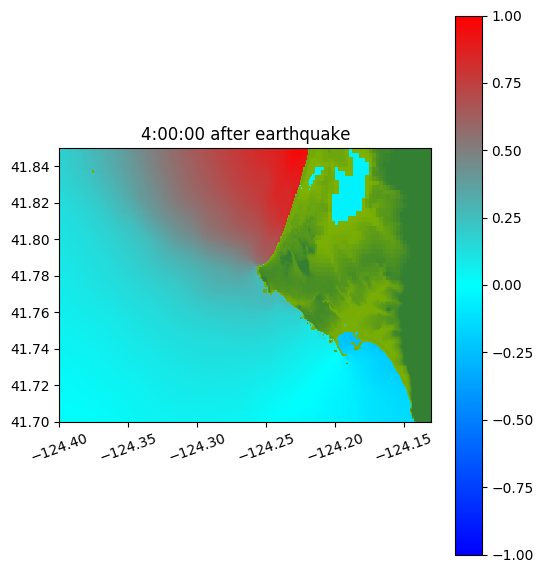 4:00:00 after earthquake

41.84
41.82
41.80
41.78
41.76
41.74
41.72
41.70

−124.40
−124.35
−124.30
−124.25
−124.20
−124.15

1.00
0.75
0.50
0.25
0.00
−0.25
−0.50
−0.75
−1.00